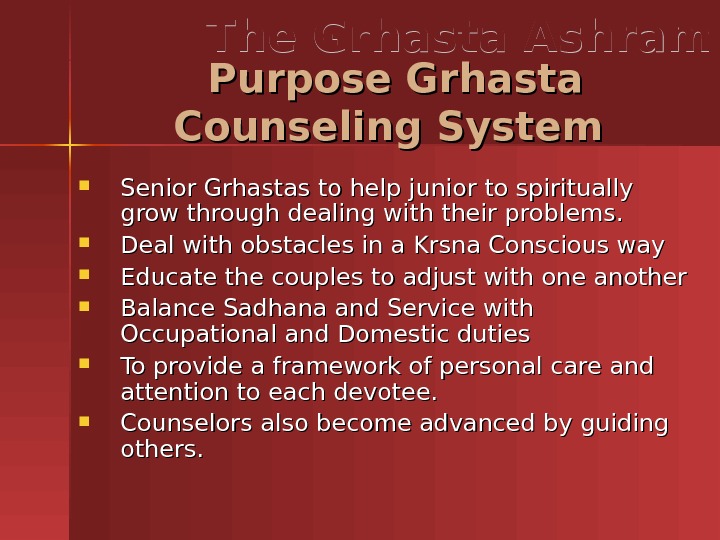 The Grhasta Ashram

Purpose Grhasta Counseling System

- Senior Grhastas to help junior to spiritually grow through dealing with their problems.
- Deal with obstacles in a Krsna Conscious way
- Educate the couples to adjust with one another
- Balance Sadhana and Service with Occupational and Domestic duties
- To provide a framework of personal care and attention to each devotee.
- Counselors also become advanced by guiding others.